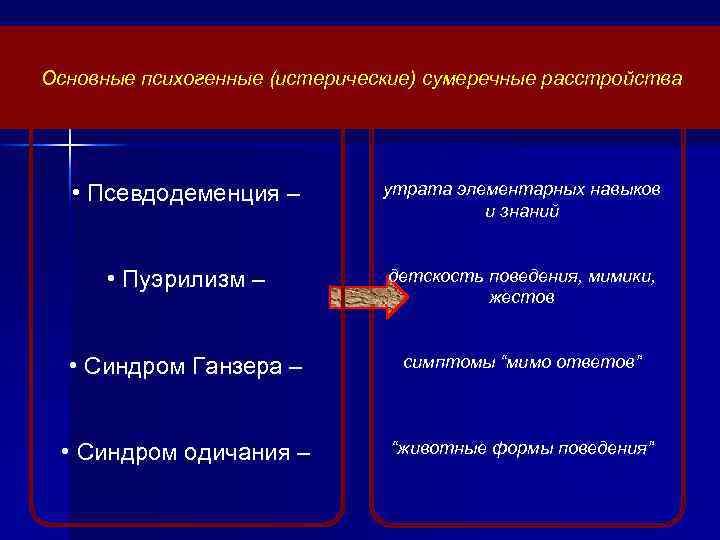 Основные психогенные (истерические) сумеречные расстройства

• Псевдодеменция –

• Пуэрилизм –

• Синдром Ганзера –

• Синдром одичания –

утрата элементарных навыков и знаний

детскость поведения, мимики, жестов

симптомы "мимо ответов"

"животные формы поведения"